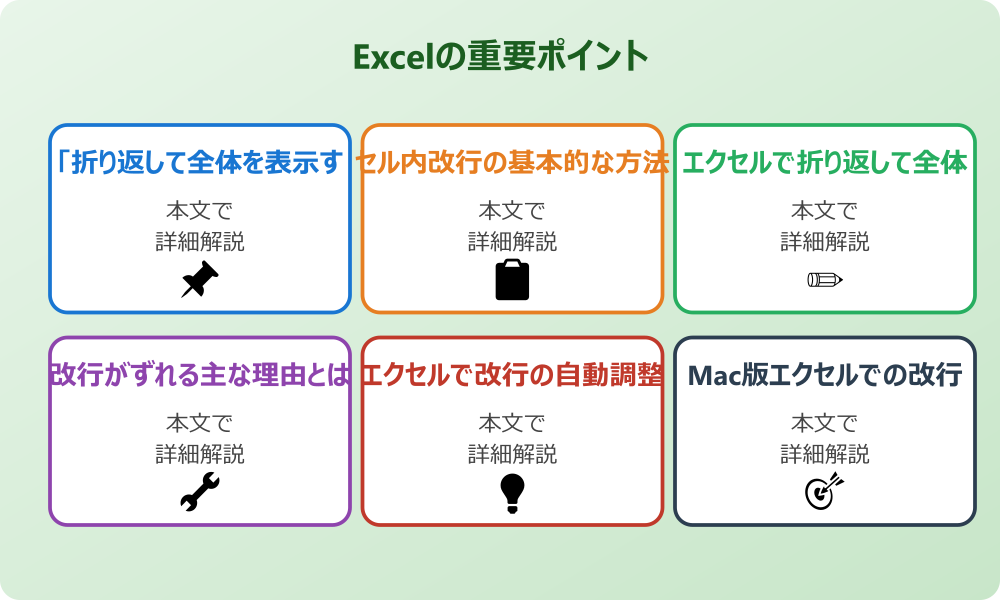 Excelの重要ポイント

「折り返して全体を表示す

本文で
詳細解説

セル内改行の基本的な方法

本文で
詳細解説

エクセルで折り返して全体

本文で
詳細解説

改行がずれる主な理由とは

本文で
詳細解説

エクセルで改行の自動調整

本文で
詳細解説

Mac版エクセルでの改行

本文で
詳細解説